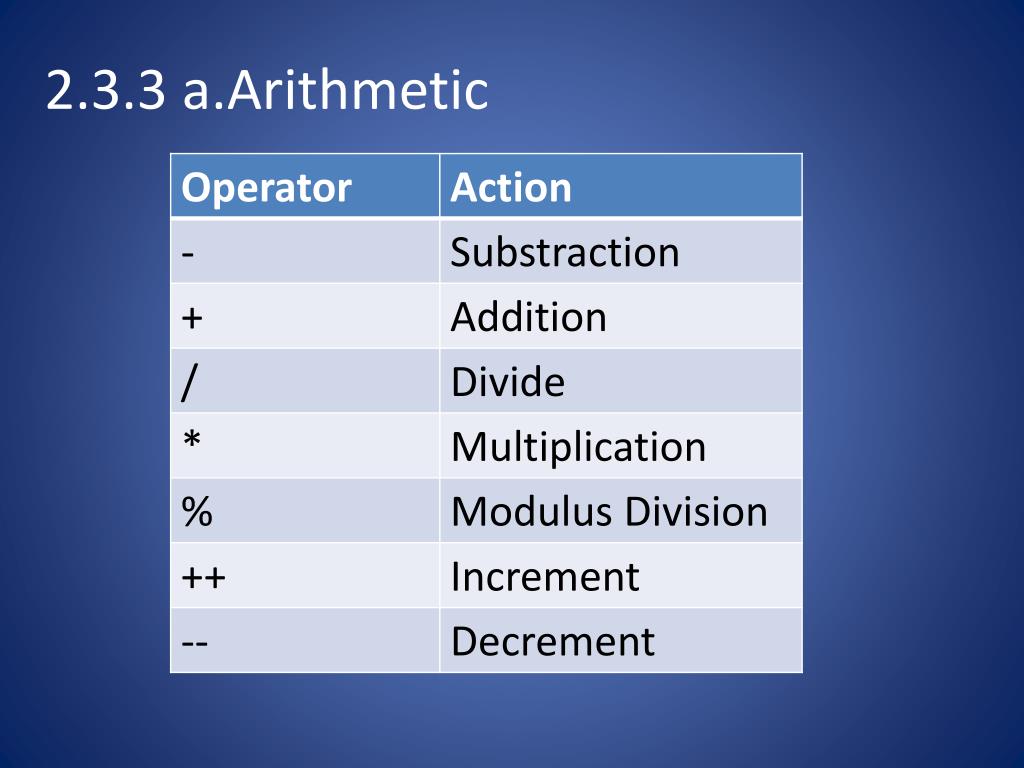 2.3.3 a.Arithmetic

| Operator | Action |
|---|---|
| - | Substraction |
| + | Addition |
| / | Divide |
| * | Multiplication |
| % | Modulus Division |
| ++ | Increment |
| -- | Decrement |